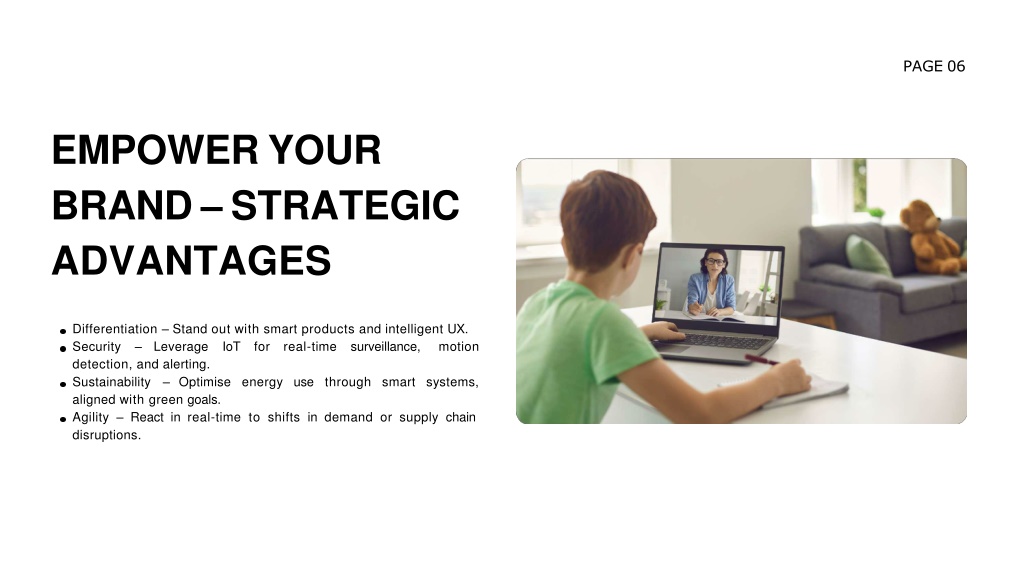 PAGE 06

EMPOWER YOUR BRAND – STRATEGIC ADVANTAGES

- Differentiation – Stand out with smart products and intelligent UX.
- Security – Leverage IoT for real-time surveillance, motion detection, and alerting.
- Sustainability – Optimise energy use through smart systems, aligned with green goals.
- Agility – React in real-time to shifts in demand or supply chain disruptions.